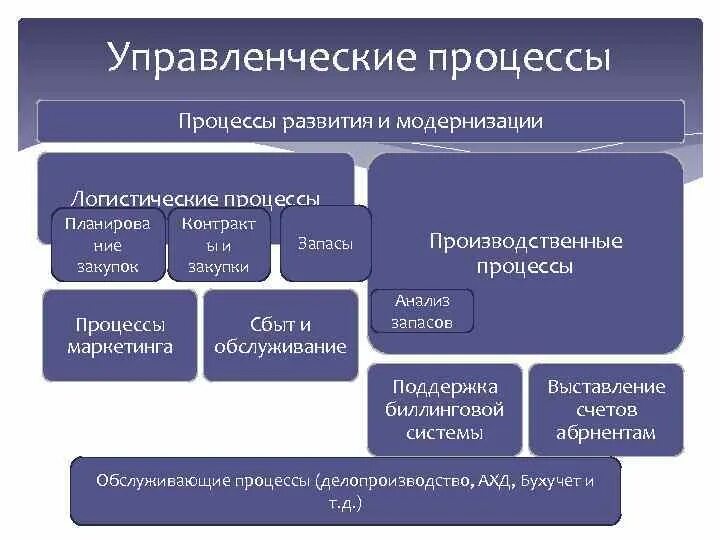 Управленческие процессы

Процессы развития и модернизации

Логистические процессы

Планирование закупок

Контракты и закупки

Запасы

Производственные процессы

Анализ запасов

Процессы маркетинга

Сбыт и обслуживание

Поддержка биллинговой системы

Выставление счетов абрнентам

Обслуживающие процессы (делопроизводство, АХД, Бухучет и т.д.)